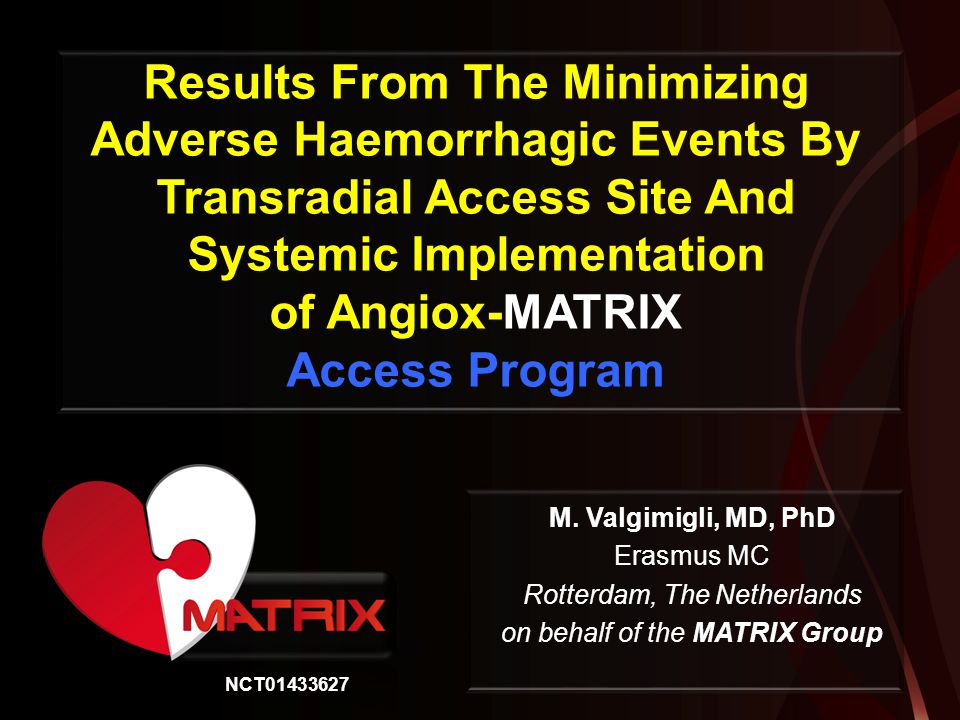 Results From The Minimizing Adverse Haemorrhagic Events By Transradial Access Site And Systemic Implementation of Angiox-MATRIX Access Program

MATRIX

NCT01433627

M. Valgimigli, MD, PhD
Erasmus MC
Rotterdam, The Netherlands
on behalf of the MATRIX Group